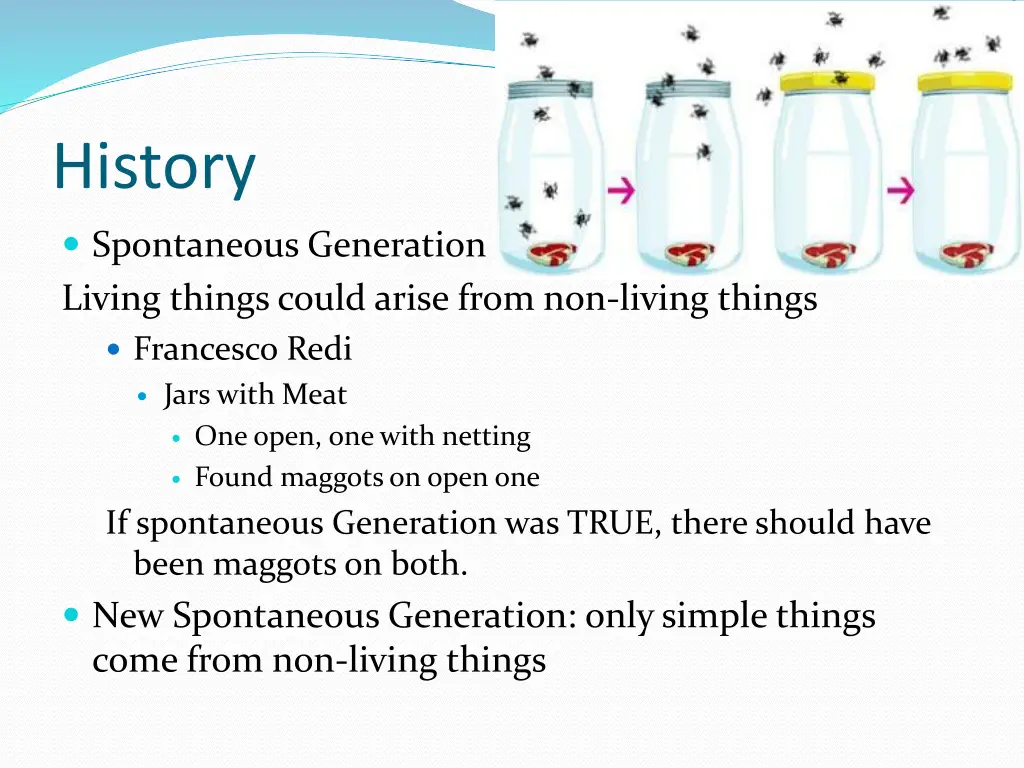 History

Spontaneous Generation

Living things could arise from non-living things

Francesco Redi

Jars with Meat

One open, one with netting

Found maggots on open one

If spontaneous Generation was TRUE, there should have been maggots on both.

New Spontaneous Generation: only simple things come from non-living things